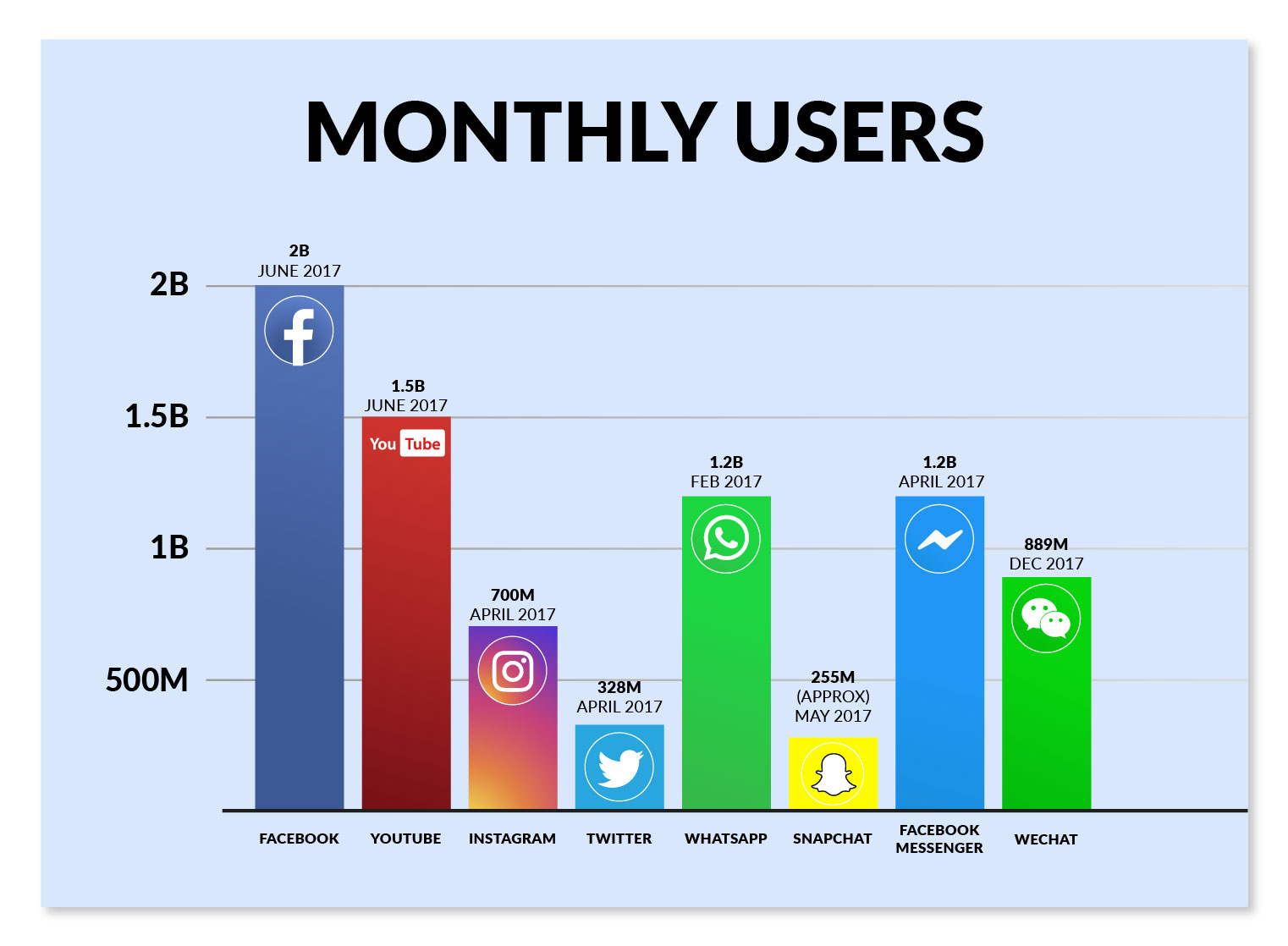 MONTHLY USERS

2B
1.5B
1B
500M

2B
JUNE 2017

1.5B
JUNE 2017

You Tube

700M
APRIL 2017

328M
APRIL 2017

1.2B
FEB 2017

255M
(APPROX)
MAY 2017

1.2B
APRIL 2017

889M
DEC 2017

FACEBOOK
YOUTUBE
INSTAGRAM
TWITTER
WHATSAPP
SNAPCHAT
FACEBOOK MESSENGER
WECHAT